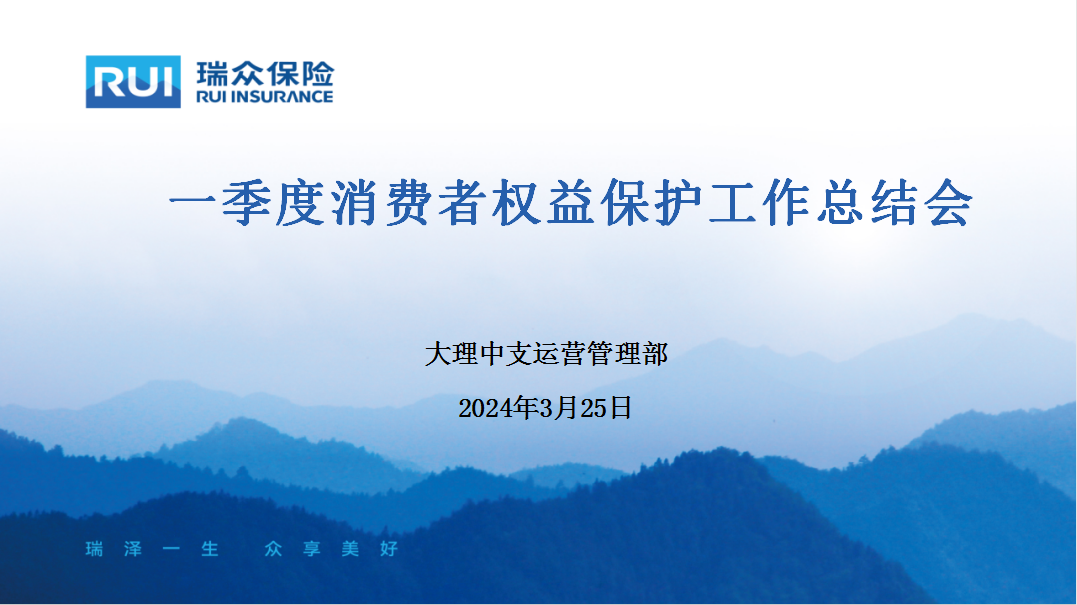 RUI 瑞众保险
RUI INSURANCE

一季度消费者权益保护工作总结会

大理中支运营管理部

2024年3月25日

瑞泽一生 众享美好